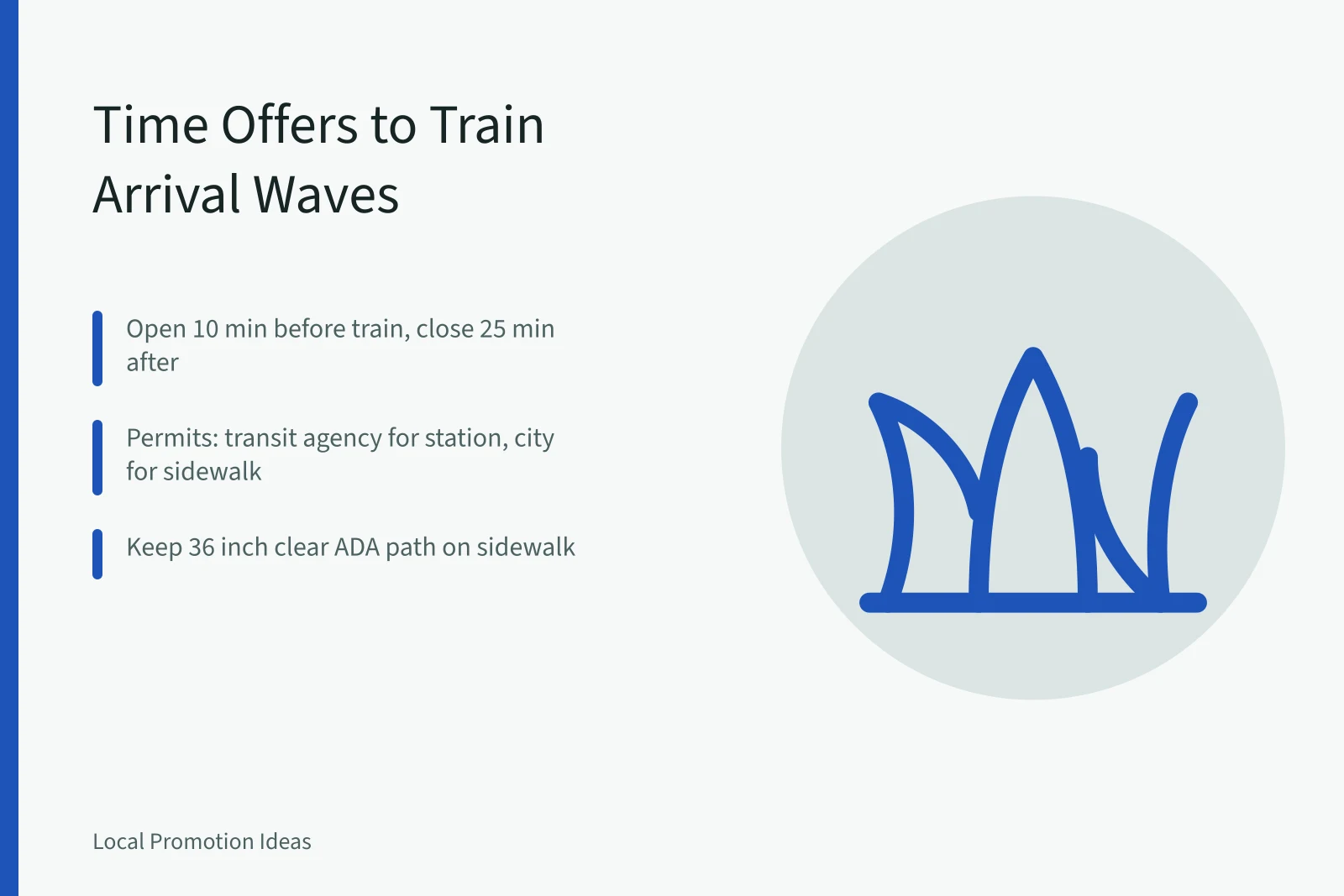 Time Offers to Train Arrival Waves

Open 10 min before train, close 25 min after

Permits: transit agency for station, city for sidewalk

Keep 36 inch clear ADA path on sidewalk

Local Promotion Ideas